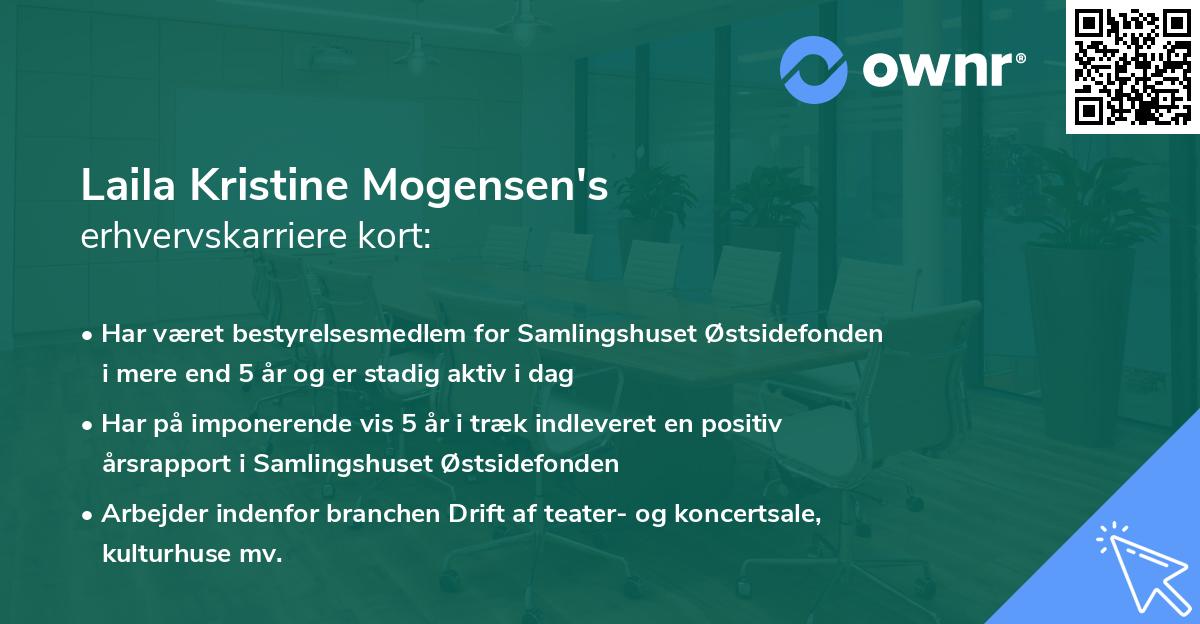 ownr®

Laila Kristine Mogensen's
erhvervskarriere kort:

• Har været bestyrelsesmedlem for Samlingshuset Østsidefonden i mere end 5 år og er stadig aktiv i dag

• Har på imponerende vis 5 år i træk indleveret en positiv årsrapport i Samlingshuset Østsidefonden

• Arbejder indenfor branchen Drift af teater- og koncertsale, kulturhuse mv.